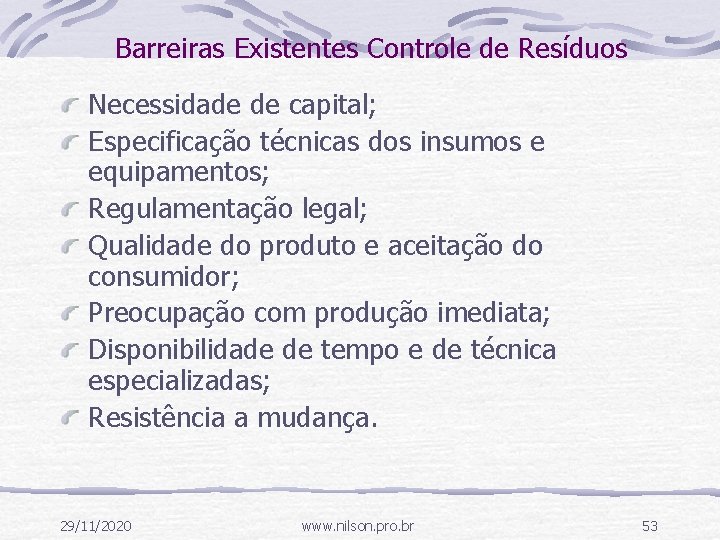 Barreiras Existentes Controle de Resíduos

Necessidade de capital;

Especificação técnicas dos insumos e equipamentos;

Regulamentação legal;

Qualidade do produto e aceitação do consumidor;

Preocupação com produção imediata;

Disponibilidade de tempo e de técnica especializadas;

Resistência a mudança.

29/11/2020

www.nilson.pro.br

53